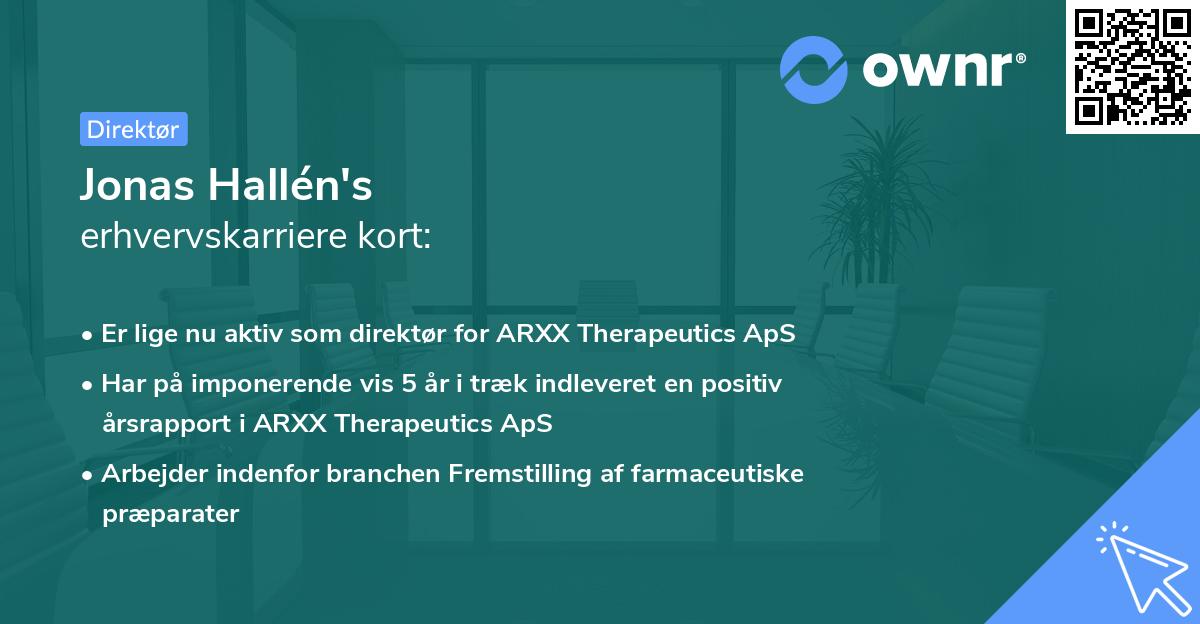 ownr®

Direktør

Jonas Hallén's
erhvervskarriere kort:

• Er lige nu aktiv som direktør for ARXX Therapeutics ApS
• Har på imponerende vis 5 år i træk indleveret en positiv årsrapport i ARXX Therapeutics ApS
• Arbejder indenfor branchen Fremstilling af farmaceutiske præparater